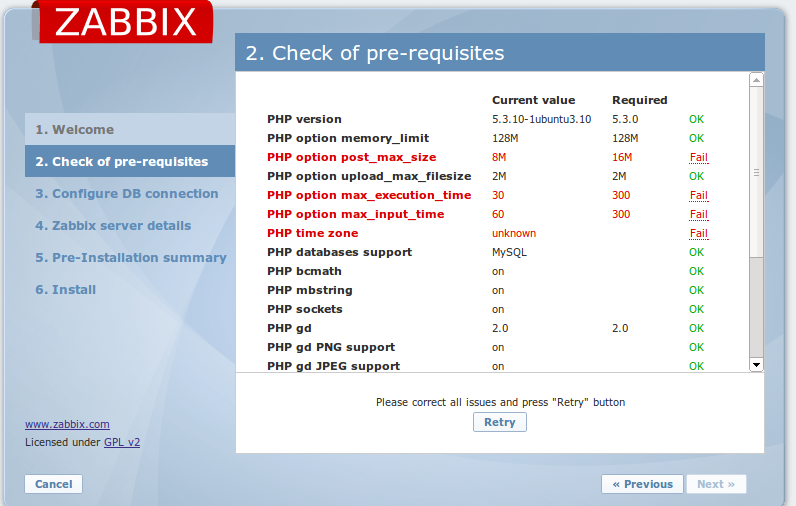 ZABBIX

2. Check of pre-requisites

1. Welcome
2. Check of pre-requisites
3. Configure DB connection
4. Zabbix server details
5. Pre-Installation summary
6. Install

| | Current value | Required | |
|---|---|---|---|
| PHP version | 5.3.10-1ubuntu3.10 | 5.3.0 | OK |
| PHP option memory_limit | 128M | 128M | OK |
| PHP option post_max_size | 8M | 16M | Fail |
| PHP option upload_max_filesize | 2M | 2M | OK |
| PHP option max_execution_time | 30 | 300 | Fail |
| PHP option max_input_time | 60 | 300 | Fail |
| PHP time zone | unknown | | Fail |
| PHP databases support | MySQL | | OK |
| PHP bcmath | on | | OK |
| PHP mbstring | on | | OK |
| PHP sockets | on | | OK |
| PHP gd | 2.0 | 2.0 | OK |
| PHP gd PNG support | on | | OK |
| PHP gd JPEG support | on | | OK |

Please correct all issues and press "Retry" button

Retry

www.zabbix.com
Licensed under GPL v2

Cancel

« Previous

Next »